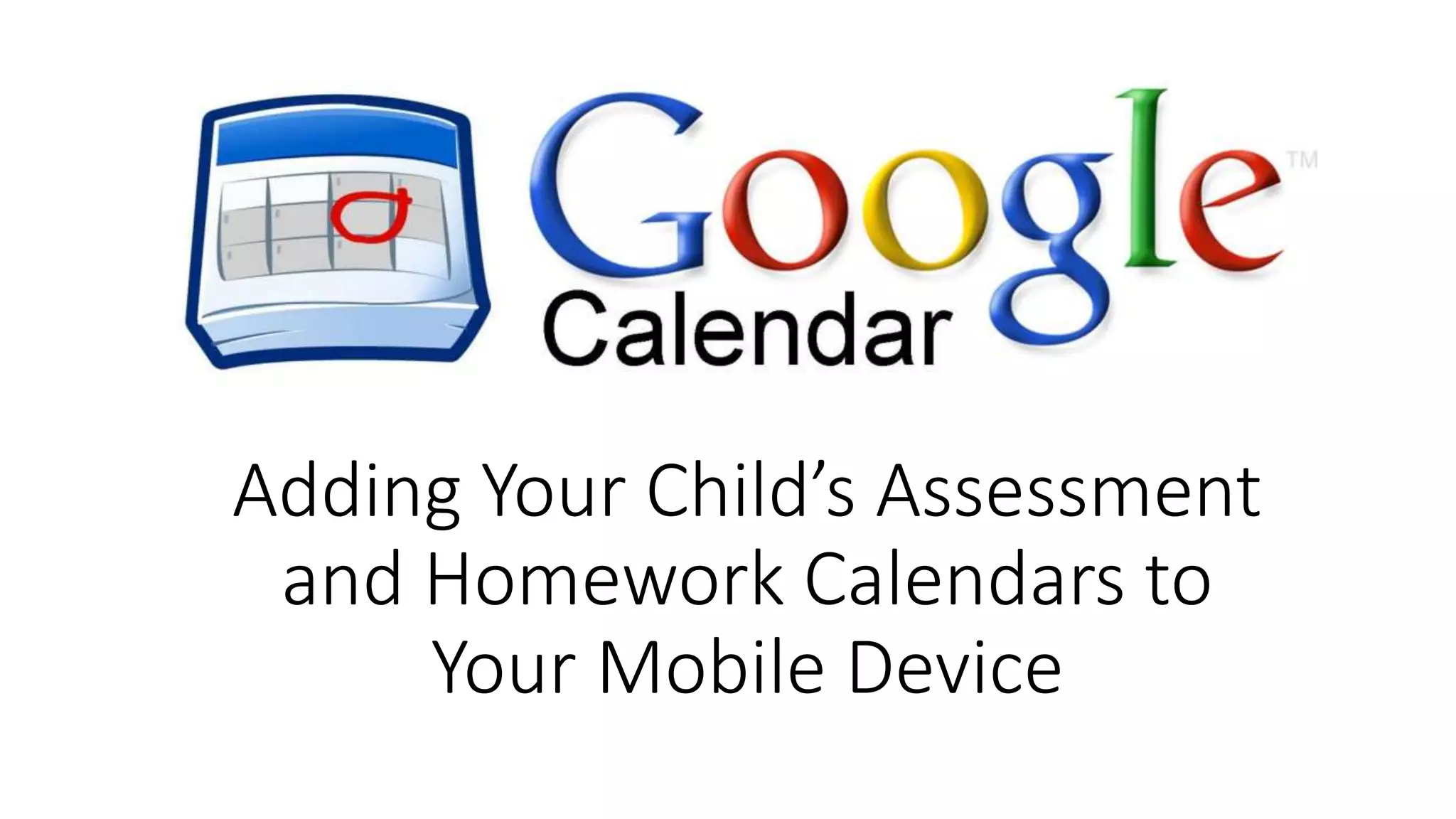 Google™
Calendar

Adding Your Child’s Assessment and Homework Calendars to Your Mobile Device